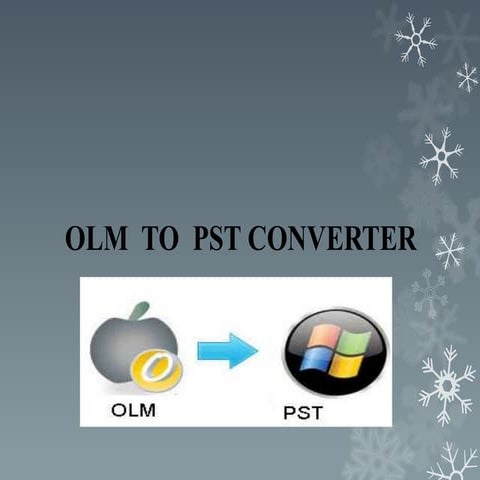 OLM TO PST CONVERTER

OLM

PST